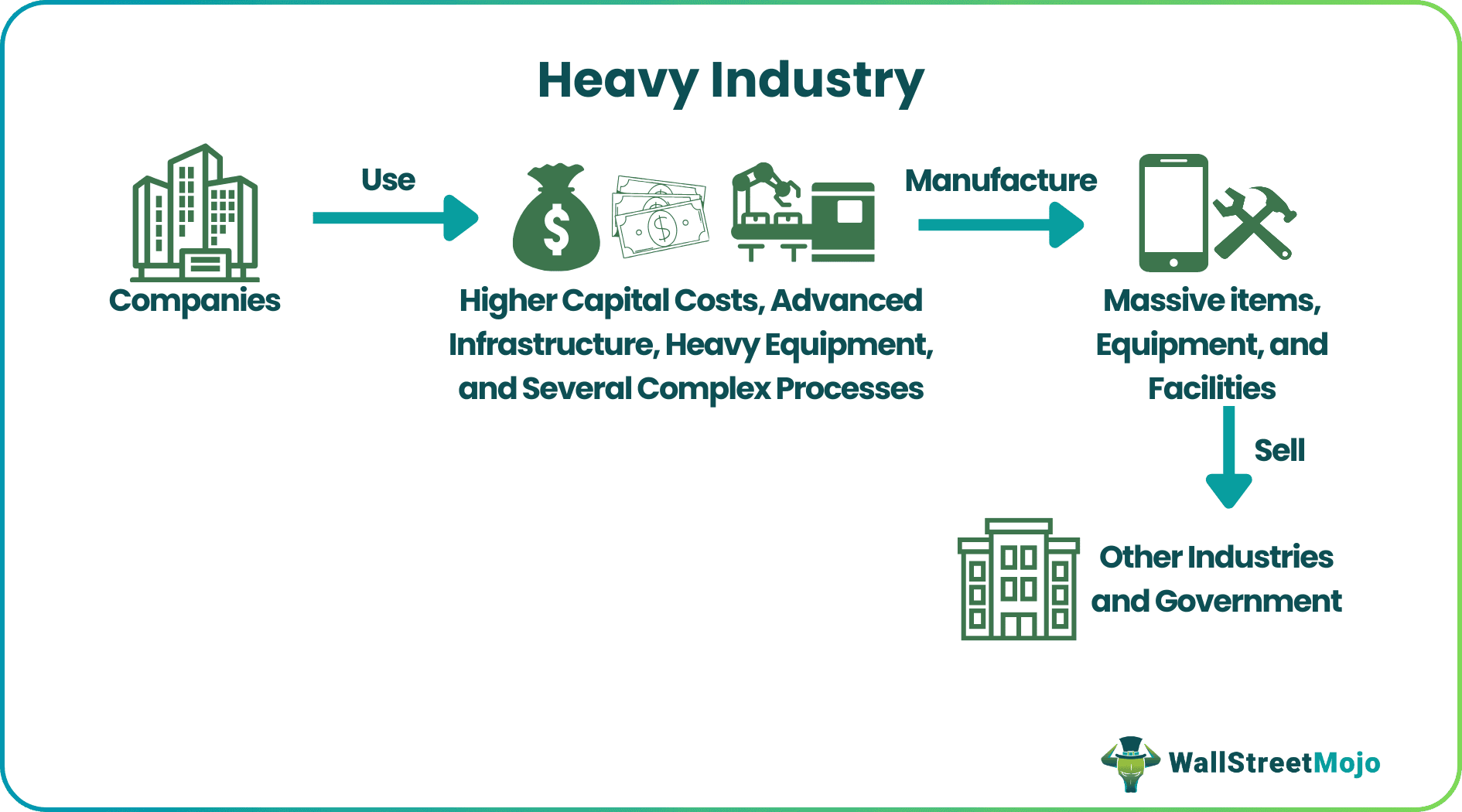 Heavy Industry

Companies

Use

Higher Capital Costs, Advanced Infrastructure, Heavy Equipment, and Several Complex Processes

Manufacture

Massive items, Equipment, and Facilities

Sell

Other Industries and Government

WallStreetMojo